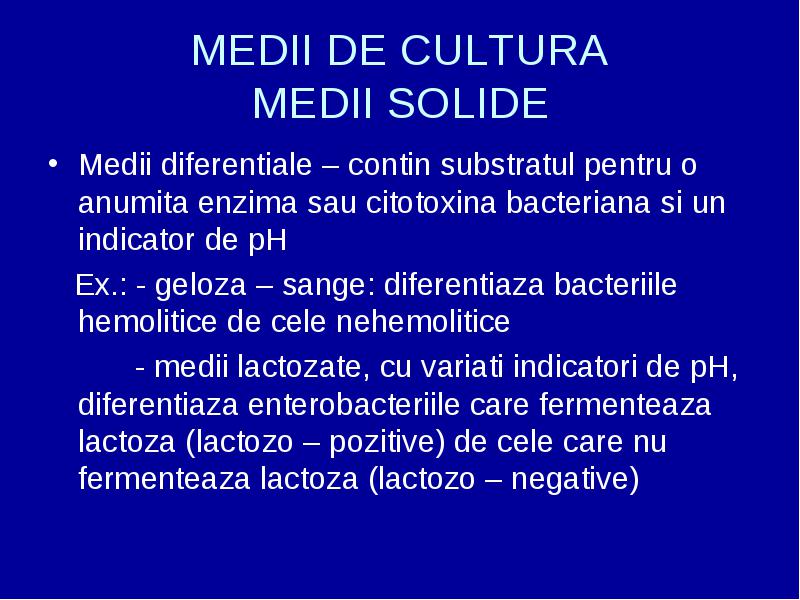 MEDII DE CULTURA
MEDII SOLIDE

• Medii diferentiale – contin substratul pentru o anumita enzima sau citotoxina bacteriana si un indicator de pH

Ex.: - geloza – sange: diferentiaza bacteriile hemolitice de cele nehemolitice

- medii lactozate, cu variati indicatori de pH, diferentiaza enterobacteriile care fermenteaza lactoza (lactozo – pozitive) de cele care nu fermenteaza lactoza (lactozo – negative)